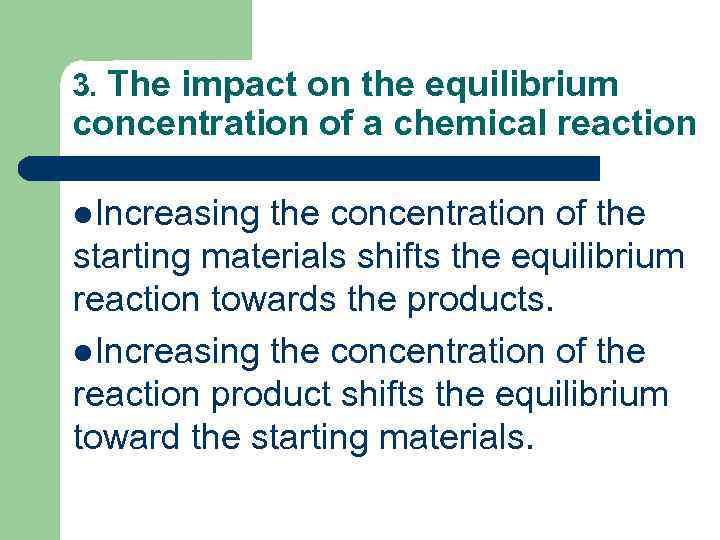 3. The impact on the equilibrium concentration of a chemical reaction

●Increasing the concentration of the starting materials shifts the equilibrium reaction towards the products.

●Increasing the concentration of the reaction product shifts the equilibrium toward the starting materials.